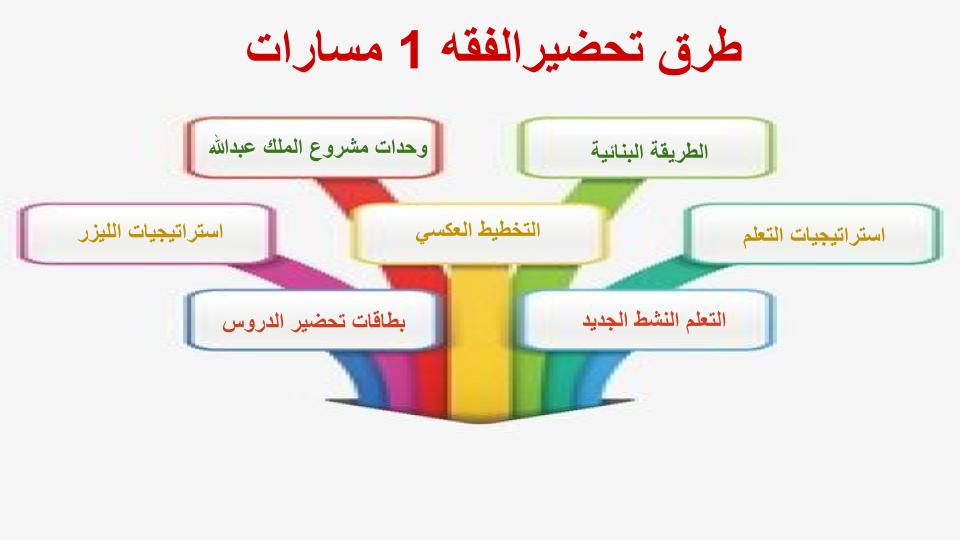 طرق تحضيرالفقه 1 مسارات

الطريقة البنائية

وحدات مشروع الملك عبدالله

استراتيجيات التعلم

التخطيط العكسي

استراتيجيات الليزر

التعلم النشط الجديد

بطاقات تحضير الدروس